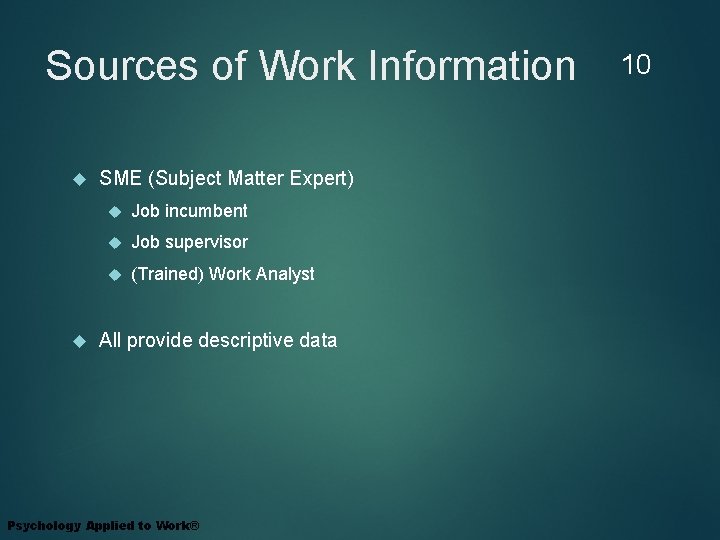 Sources of Work Information

10

SME (Subject Matter Expert)

Job incumbent

Job supervisor

(Trained) Work Analyst

All provide descriptive data

Psychology Applied to Work®